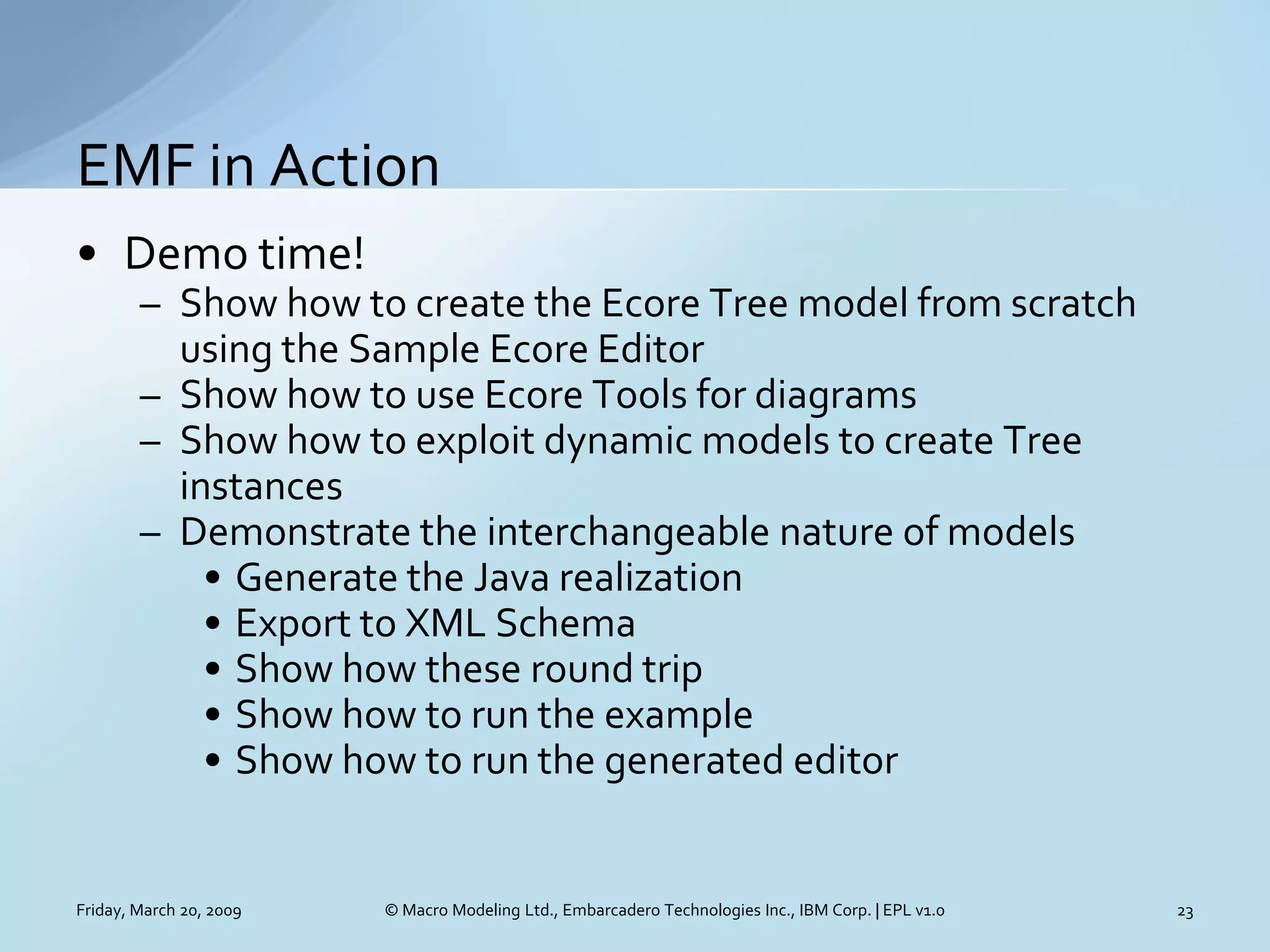 EMF in Action

• Demo time!
– Show how to create the Ecore Tree model from scratch using the Sample Ecore Editor
– Show how to use Ecore Tools for diagrams
– Show how to exploit dynamic models to create Tree instances
– Demonstrate the interchangeable nature of models
• Generate the Java realization
• Export to XML Schema
• Show how these round trip
• Show how to run the example
• Show how to run the generated editor

Friday, March 20, 2009

© Macro Modeling Ltd., Embarcadero Technologies Inc., IBM Corp. | EPL v1.0

23